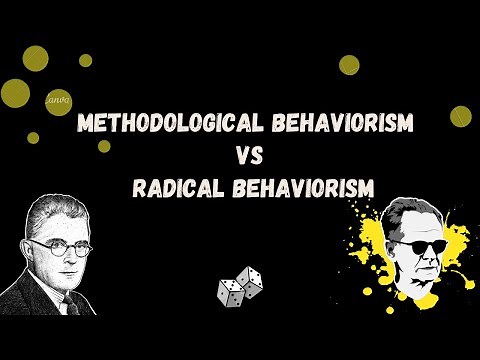 Canva

METHODOLOGICAL BEHAVIORISM
VS
RADICAL BEHAVIORISM